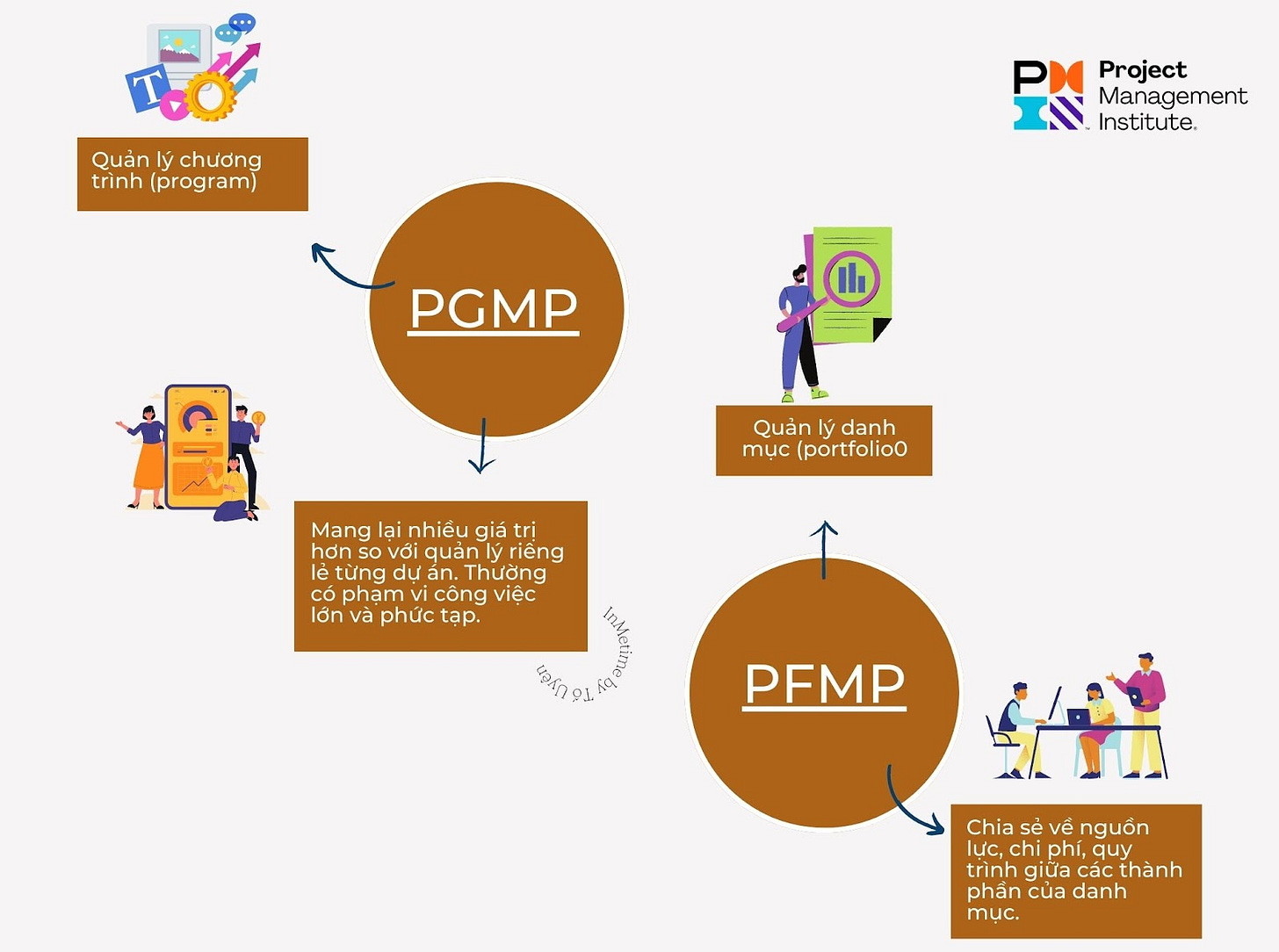 Project Management Institute.

Quản lý chương trình (program)

PGMP

Mang lại nhiều giá trị hơn so với quản lý riêng lẻ từng dự án. Thường có phạm vi công việc lớn và phức tạp.

InMetime by Tố Uyên

Quản lý danh mục (portfolio0

PFMP

Chia sẻ về nguồn lực, chi phí, quy trình giữa các thành phần của danh mục.